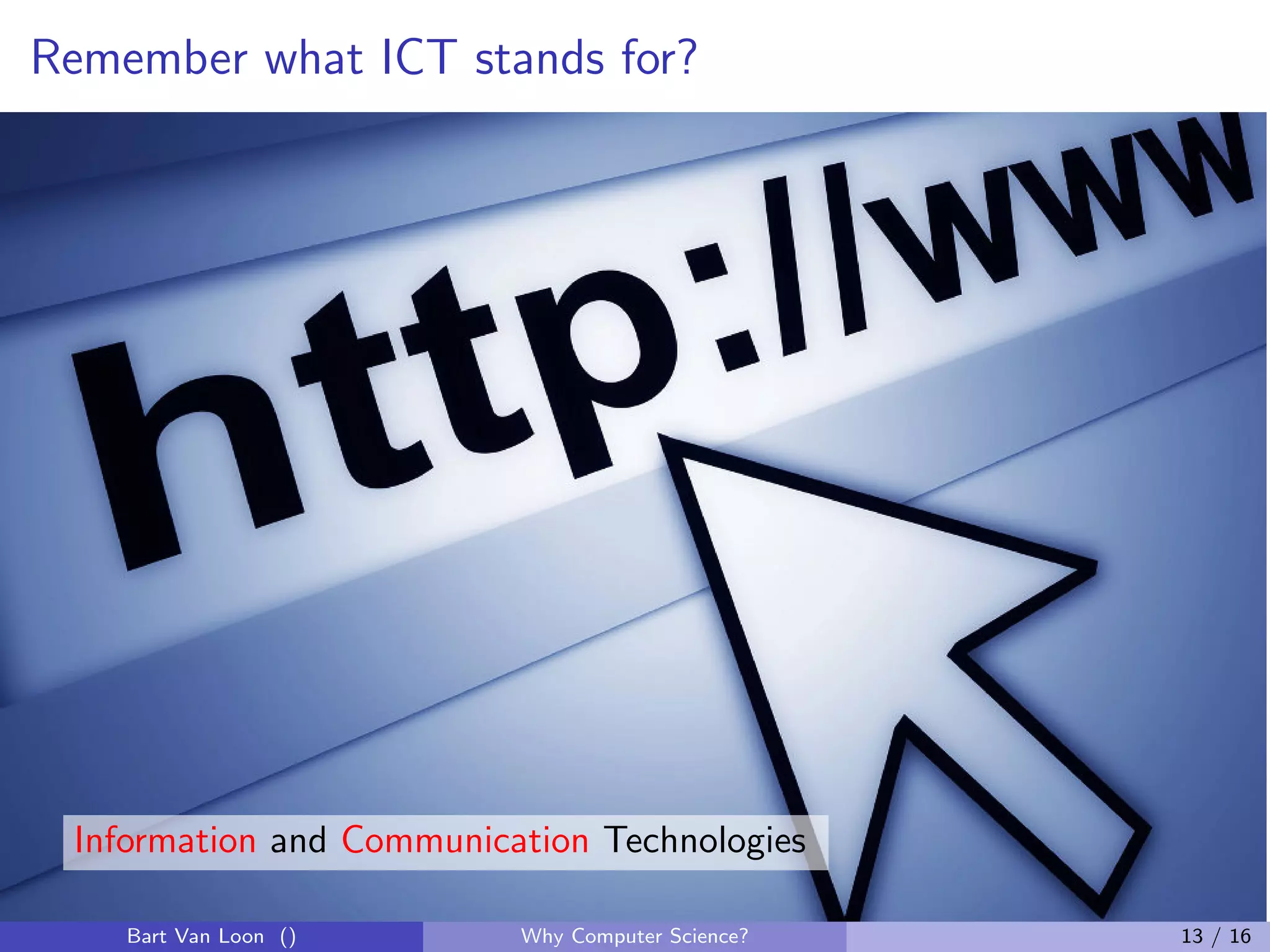 Remember what ICT stands for?

http://www

Information and Communication Technologies

Bart Van Loon () Why Computer Science? 13 / 16